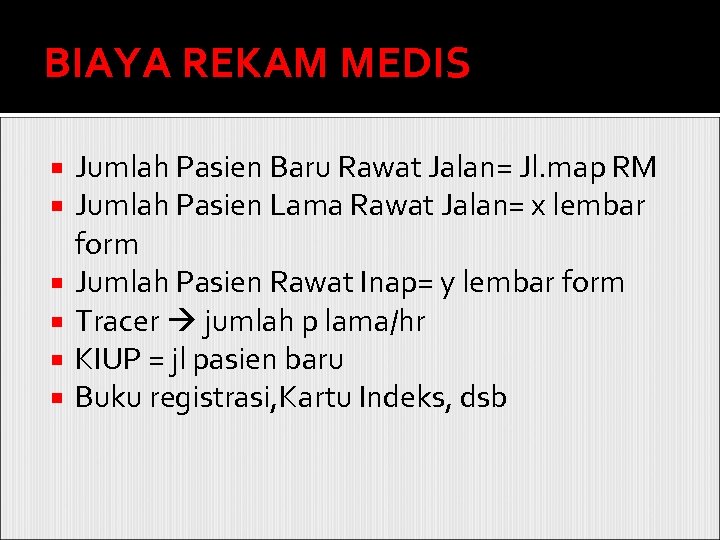 BIAYA REKAM MEDIS

- Jumlah Pasien Baru Rawat Jalan= Jl.map RM
- Jumlah Pasien Lama Rawat Jalan= x lembar form
- Jumlah Pasien Rawat Inap= y lembar form
- Tracer → jumlah p lama/hr
- KIUP = jl pasien baru
- Buku registrasi,Kartu Indeks, dsb